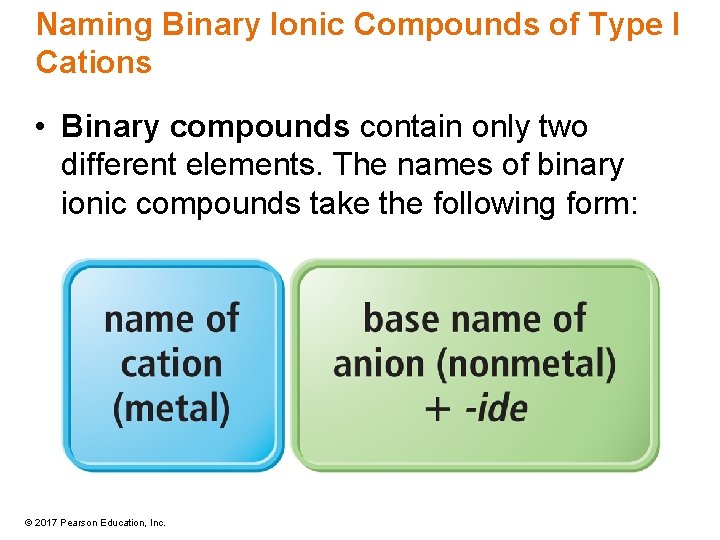 Naming Binary Ionic Compounds of Type I Cations

• Binary compounds contain only two different elements. The names of binary ionic compounds take the following form:

name of cation (metal)

base name of anion (nonmetal) + -ide

© 2017 Pearson Education, Inc.